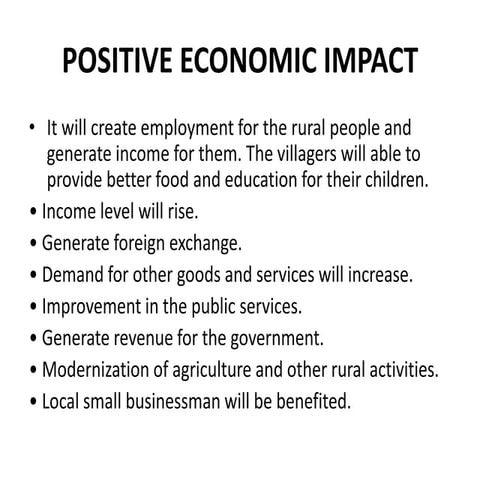 POSITIVE ECONOMIC IMPACT

• It will create employment for the rural people and generate income for them. The villagers will able to provide better food and education for their children.
• Income level will rise.
• Generate foreign exchange.
• Demand for other goods and services will increase.
• Improvement in the public services.
• Generate revenue for the government.
• Modernization of agriculture and other rural activities.
• Local small businessman will be benefited.